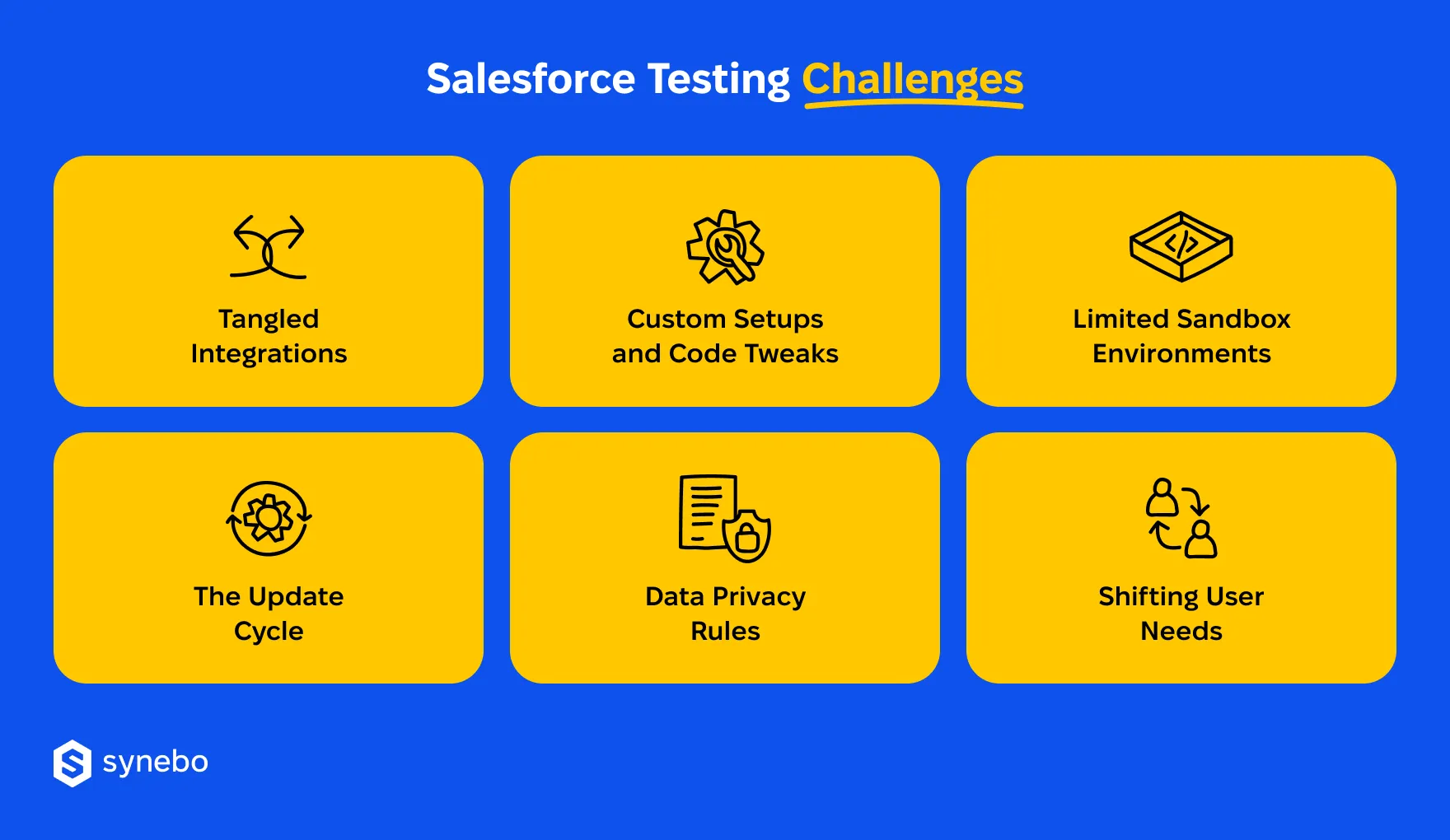 Salesforce Testing Challenges

Tangled Integrations

Custom Setups and Code Tweaks

Limited Sandbox Environments

The Update Cycle

Data Privacy Rules

Shifting User Needs

synebo